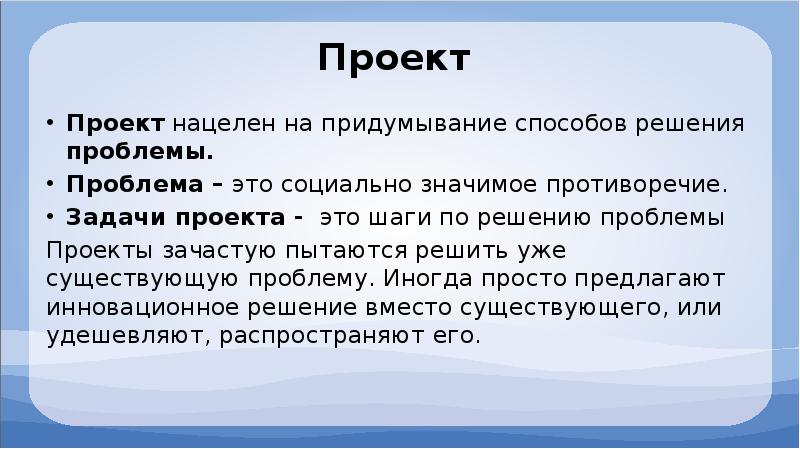 Проект

• Проект нацелен на придумывание способов решения проблемы.

• Проблема – это социально значимое противоречие.

• Задачи проекта - это шаги по решению проблемы

Проекты зачастую пытаются решить уже существующую проблему. Иногда просто предлагают инновационное решение вместо существующего, или удешевляют, распространяют его.